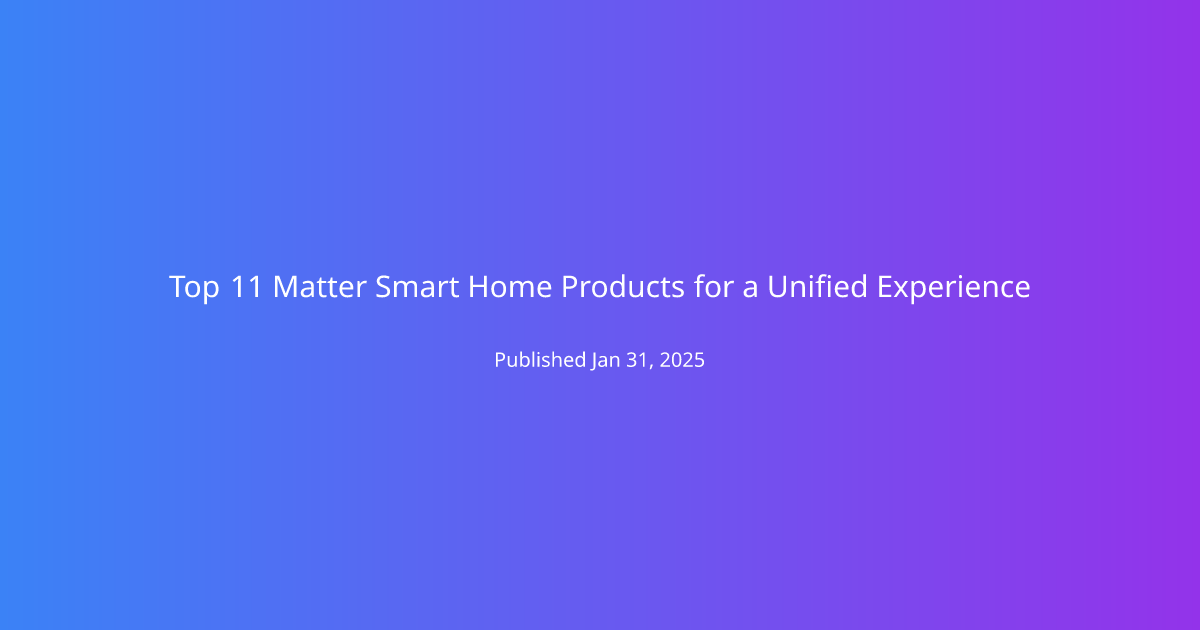 Top 11 Matter Smart Home Products for a Unified Experience

Published Jan 31, 2025